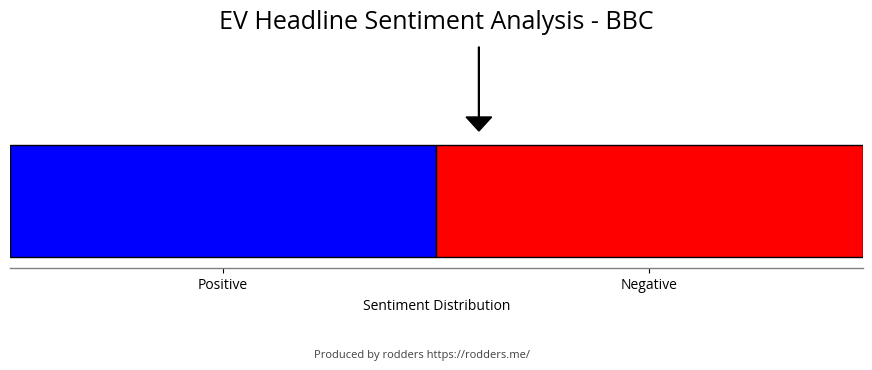 EV Headline Sentiment Analysis - BBC

Positive

Negative

Sentiment Distribution

Produced by rodders https://rodders.me/